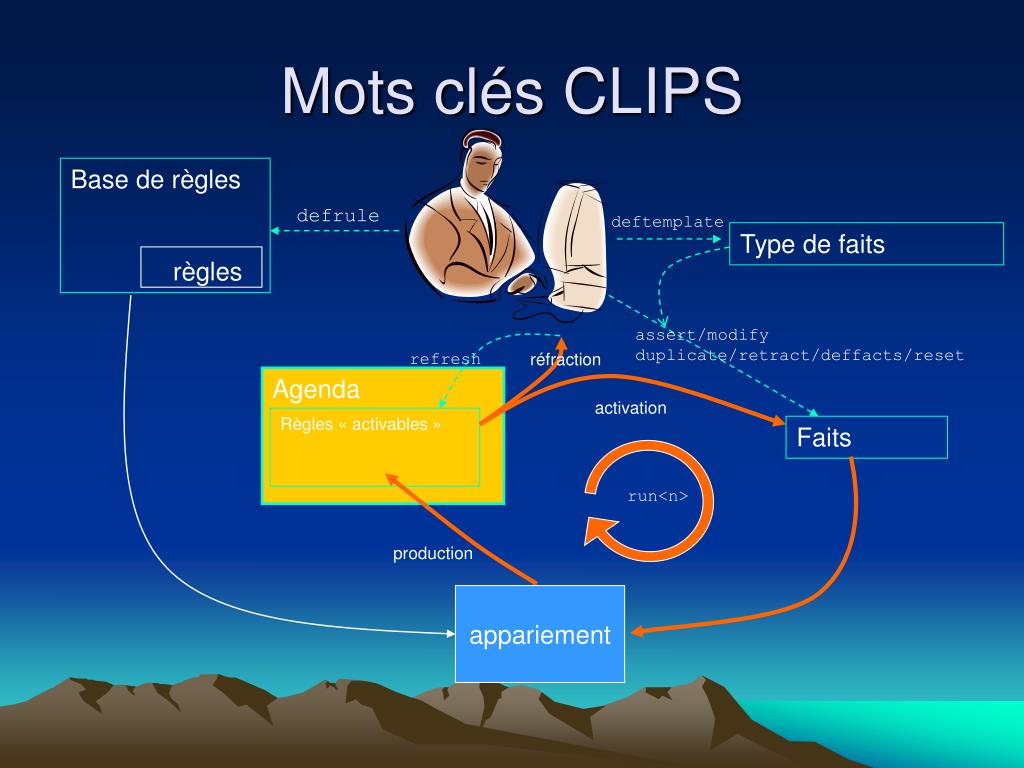 Mots clés CLIPS

Base de règles

règles

defrule

deftemplate

Type de faits

assert/modify
duplicate/retract/deffacts/reset

refresh

réfraction

Agenda

Règles « activables »

activation

Faits

run<n>

production

appariement